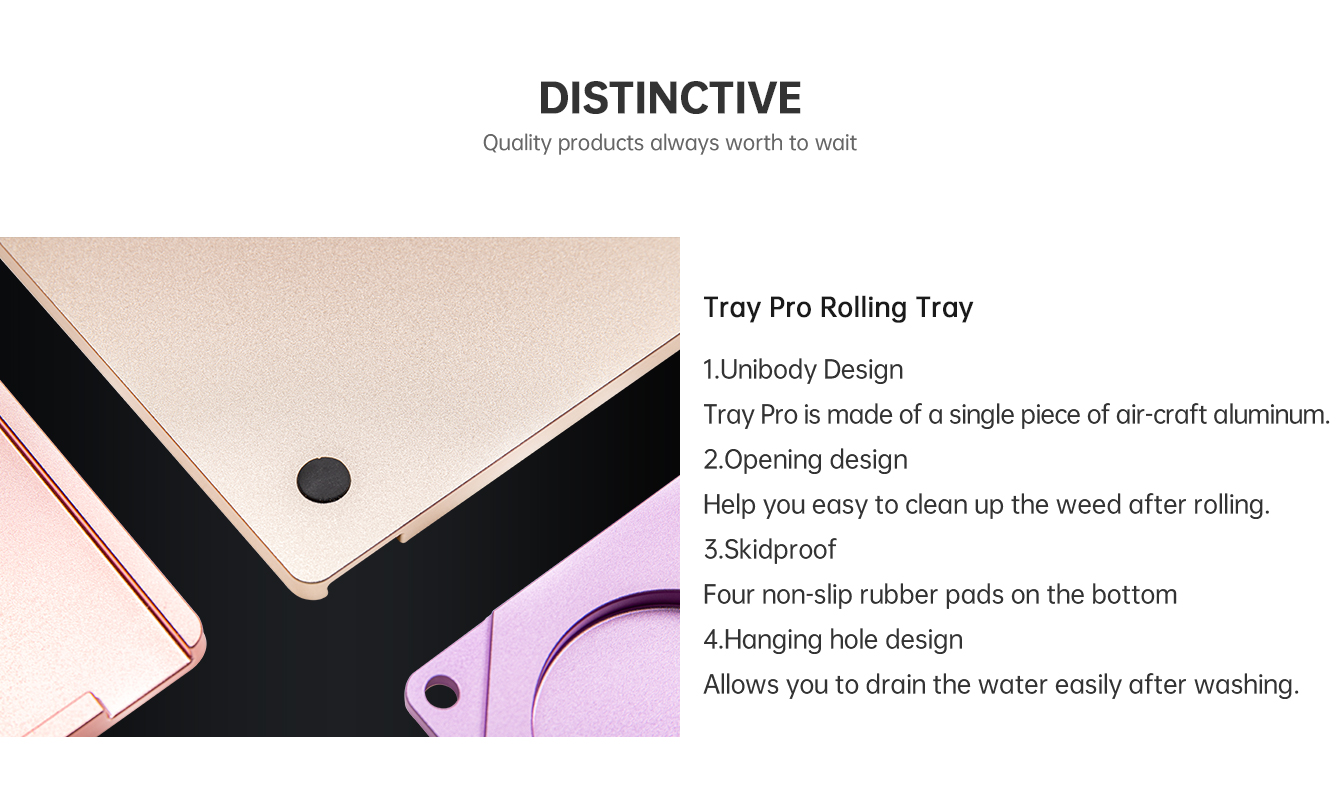 DISTINCTIVE
Quality products always worth to wait

Tray Pro Rolling Tray

1.Unibody Design
Tray Pro is made of a single piece of air-craft aluminum.
2.Opening design
Help you easy to clean up the weed after rolling.
3.Skidproof
Four non-slip rubber pads on the bottom
4.Hanging hole design
Allows you to drain the water easily after washing.